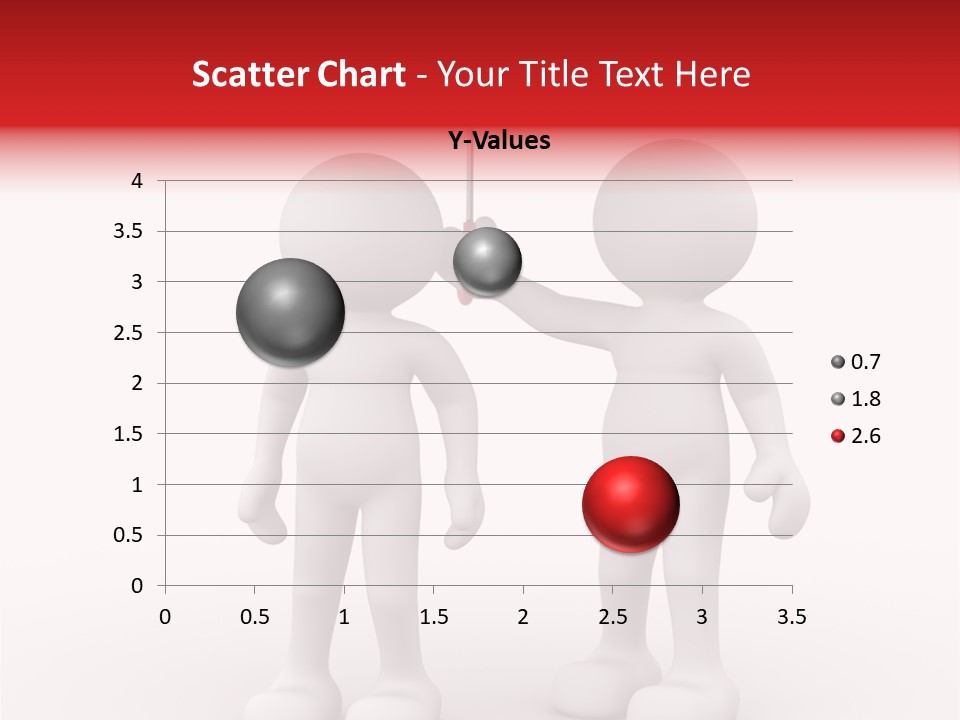 Scatter Chart - Your Title Text Here

Y-Values

4
3.5
3
2.5
2
1.5
1
0.5
0

0 0.5 1 1.5 2 2.5 3 3.5

0.7
1.8
2.6